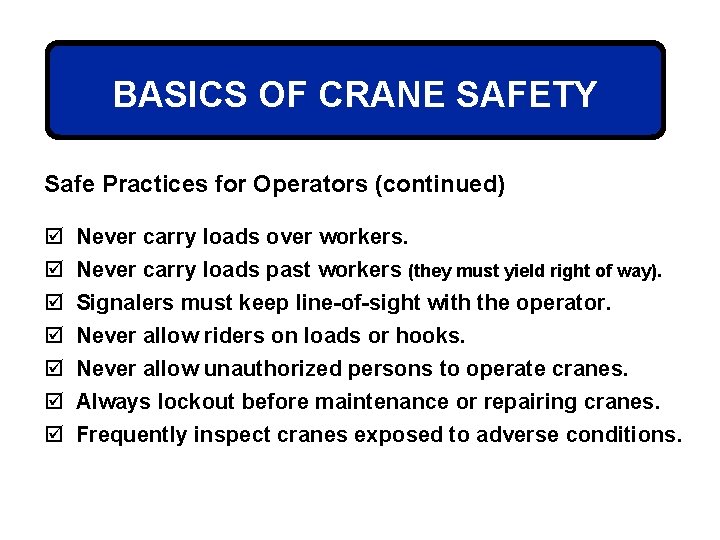 BASICS OF CRANE SAFETY

Safe Practices for Operators (continued)

☑ Never carry loads over workers.
☑ Never carry loads past workers (they must yield right of way).
☑ Signalers must keep line-of-sight with the operator.
☑ Never allow riders on loads or hooks.
☑ Never allow unauthorized persons to operate cranes.
☑ Always lockout before maintenance or repairing cranes.
☑ Frequently inspect cranes exposed to adverse conditions.